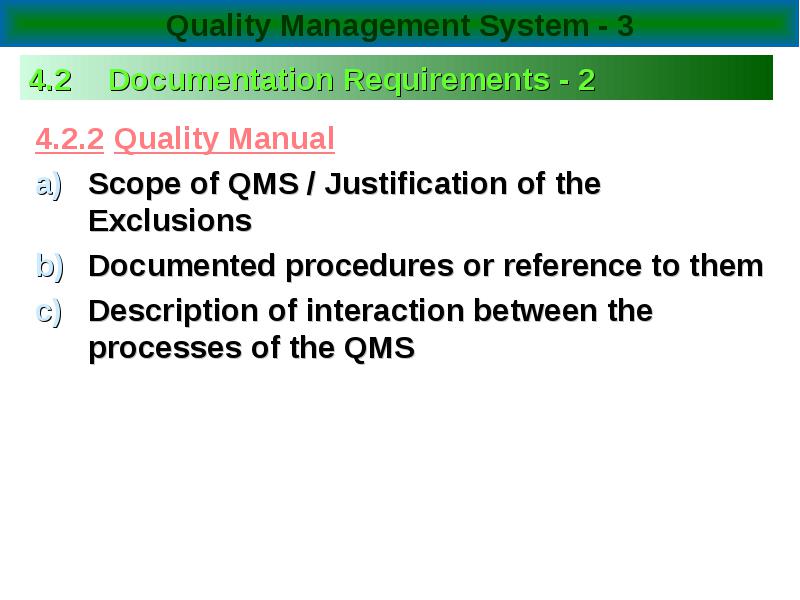 Quality Management System - 3

4.2 Documentation Requirements - 2

4.2.2 Quality Manual

a) Scope of QMS / Justification of the Exclusions

b) Documented procedures or reference to them

c) Description of interaction between the processes of the QMS